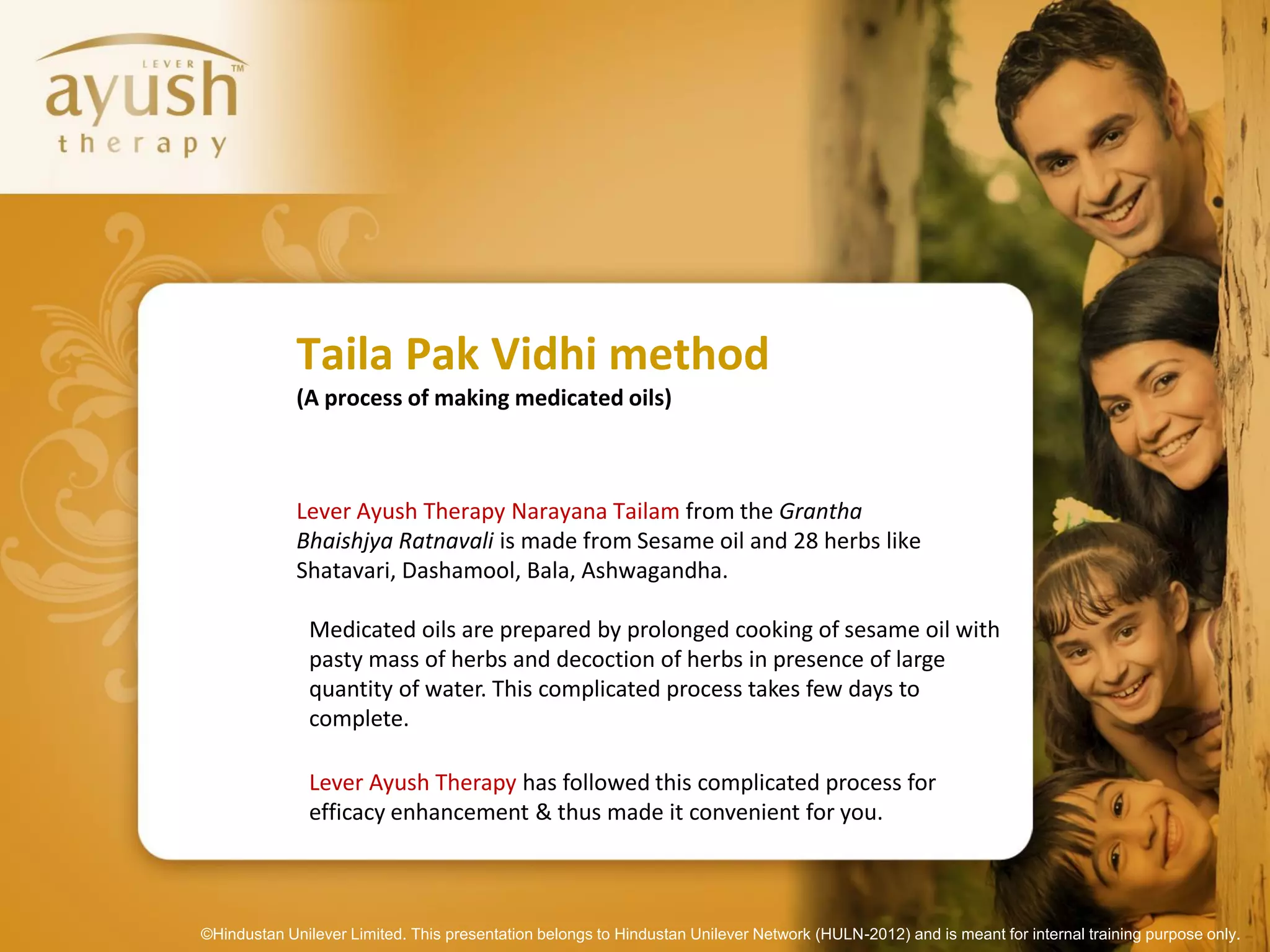 LEVER
ayush™
therapy

Taila Pak Vidhi method
(A process of making medicated oils)

Lever Ayush Therapy Narayana Tailam from the Grantha Bhaishjya Ratnavali is made from Sesame oil and 28 herbs like Shatavari, Dashamool, Bala, Ashwagandha.

Medicated oils are prepared by prolonged cooking of sesame oil with pasty mass of herbs and decoction of herbs in presence of large quantity of water. This complicated process takes few days to complete.

Lever Ayush Therapy has followed this complicated process for efficacy enhancement & thus made it convenient for you.

©Hindustan Unilever Limited. This presentation belongs to Hindustan Unilever Network (HULN-2012) and is meant for internal training purpose only.